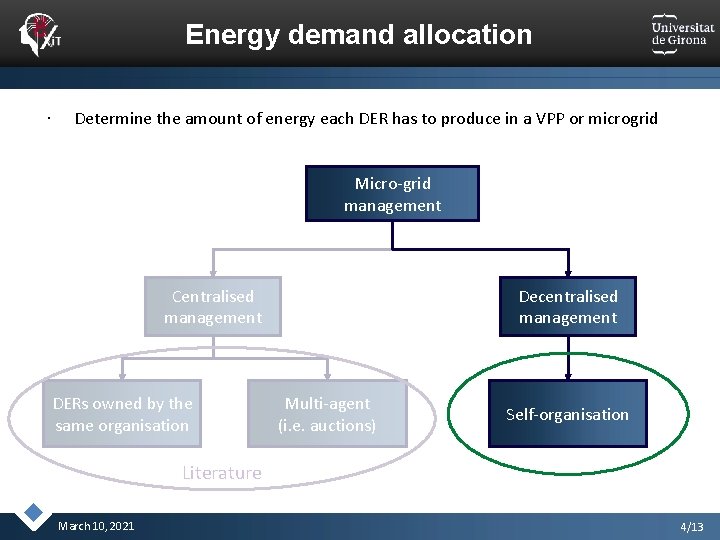 XiT

Energy demand allocation

Universitat de Girona

· Determine the amount of energy each DER has to produce in a VPP or microgrid

Micro-grid management

Centralised management

Decentralised management

DERs owned by the same organisation

Multi-agent (i.e. auctions)

Self-organisation

Literature

March 10, 2021

4/13